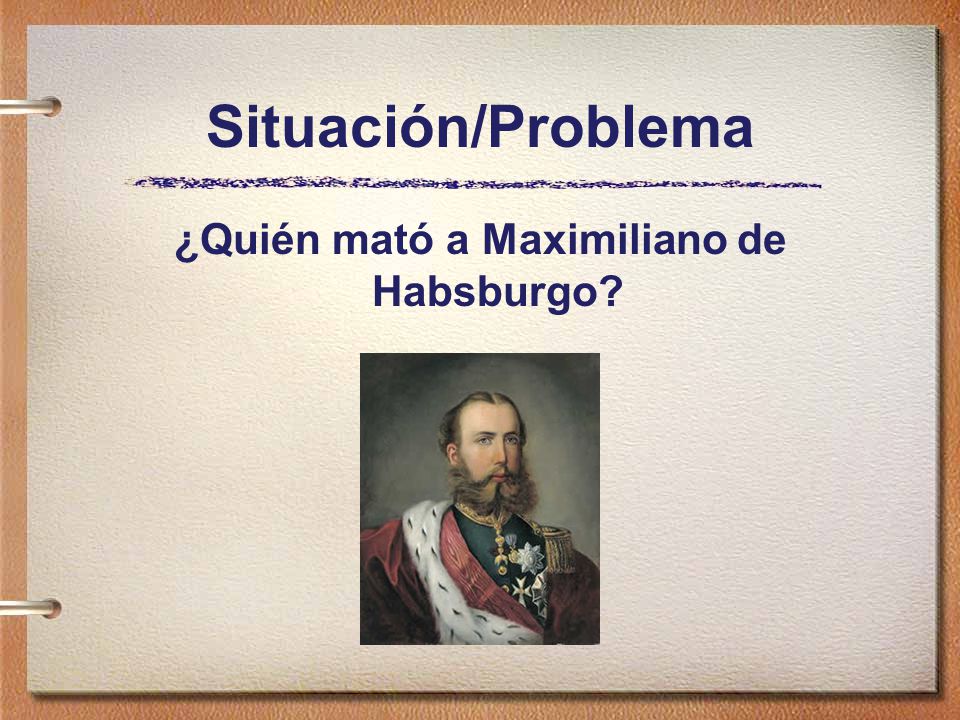 Situación/Problema

¿Quién mató a Maximiliano de Habsburgo?